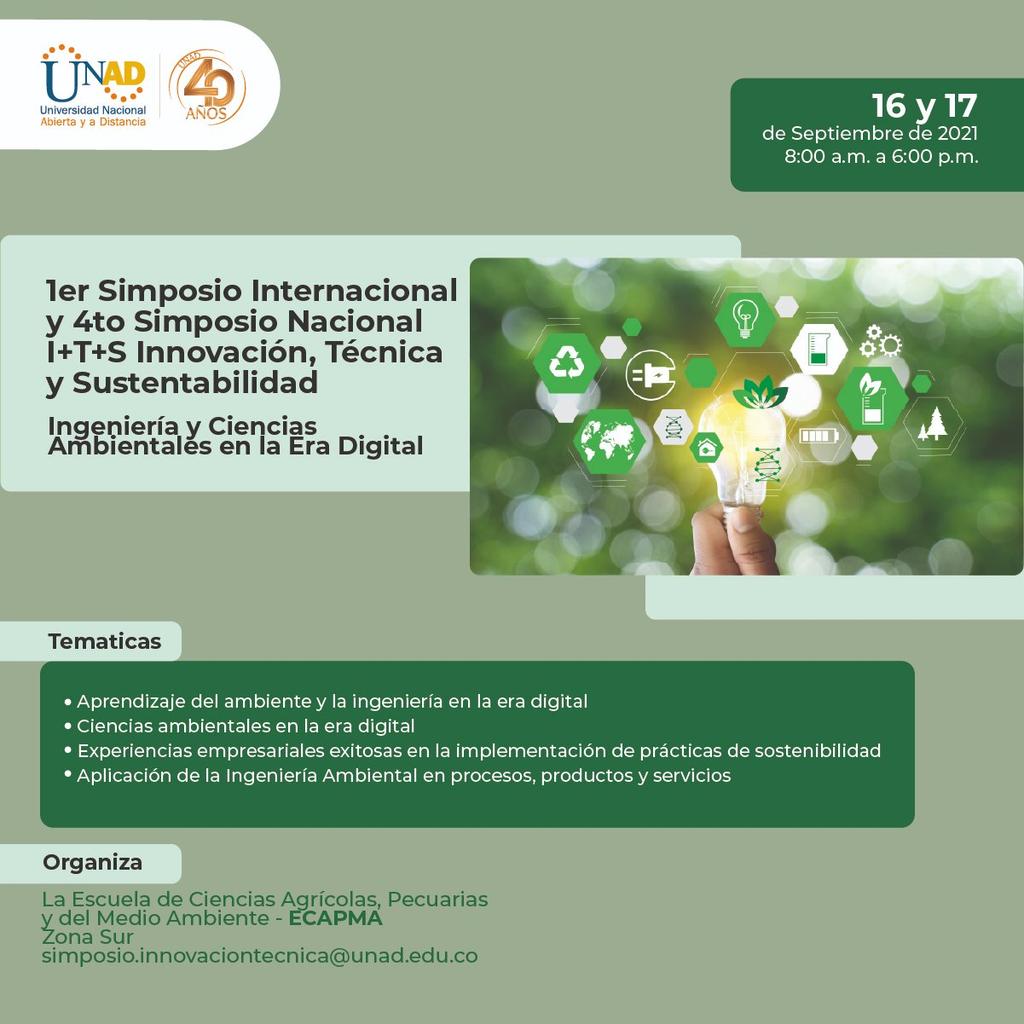 UNAD
Universidad Nacional Abierta y a Distancia

UNAD 40 AÑOS

16 y 17
de Septiembre de 2021
8:00 a.m. a 6:00 p.m.

1er Simposio Internacional y 4to Simposio Nacional I+T+S Innovación, Técnica y Sustentabilidad

Ingeniería y Ciencias Ambientales en la Era Digital

Tematicas

• Aprendizaje del ambiente y la ingeniería en la era digital
• Ciencias ambientales en la era digital
• Experiencias empresariales exitosas en la implementación de prácticas de sostenibilidad
• Aplicación de la Ingeniería Ambiental en procesos, productos y servicios

Organiza

La Escuela de Ciencias Agrícolas, Pecuarias y del Medio Ambiente - ECAPMA
Zona Sur
simposio.innovaciontecnica@unad.edu.co